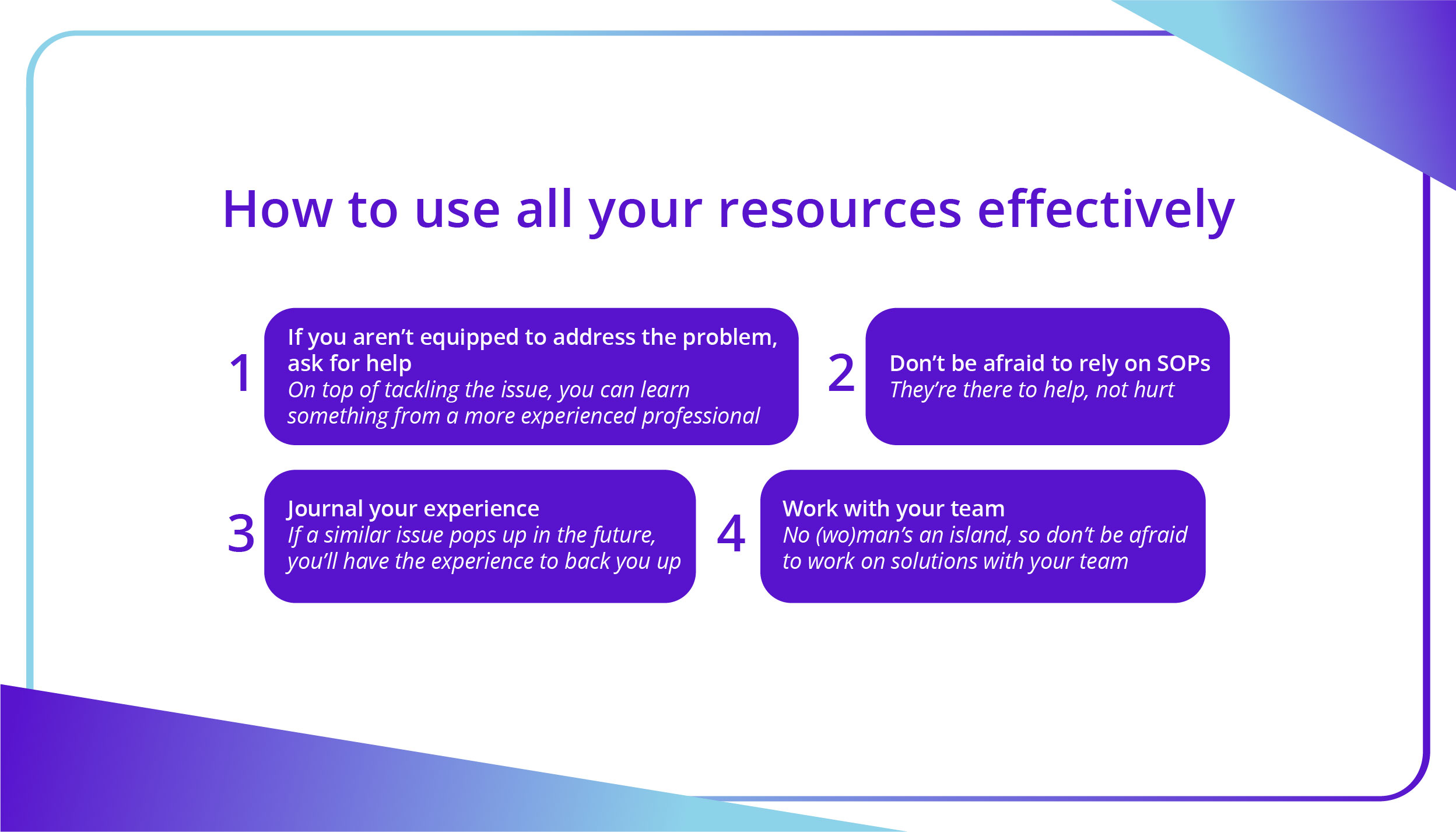 How to use all your resources effectively

1

If you aren't equipped to address the problem, ask for help
On top of tackling the issue, you can learn something from a more experienced professional

2

Don't be afraid to rely on SOPs
They're there to help, not hurt

3

Journal your experience
If a similar issue pops up in the future, you'll have the experience to back you up

4

Work with your team
No (wo)man's an island, so don't be afraid to work on solutions with your team